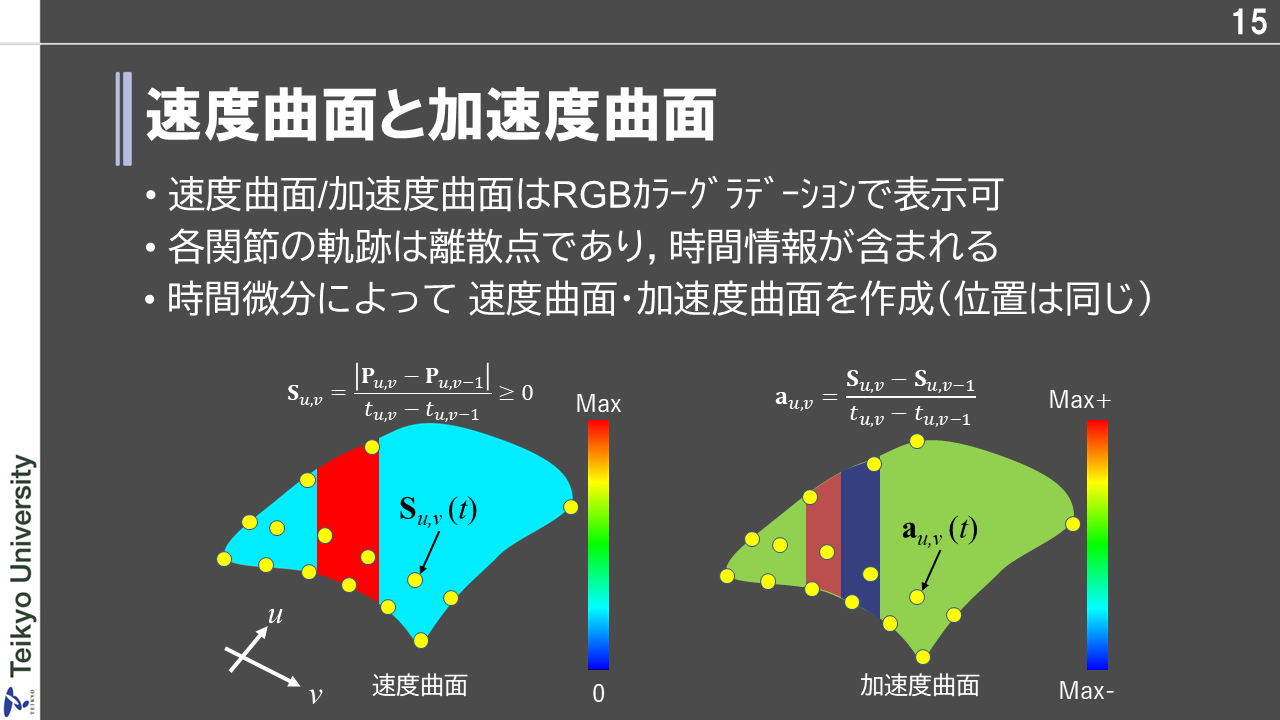 15

速度曲面と加速度曲面

• 速度曲面/加速度曲面はRGBｶﾗｰｸﾞﾗﾃﾞｰｼｮﾝで表示可
• 各関節の軌跡は離散点であり, 時間情報が含まれる
• 時間微分によって 速度曲面・加速度曲面を作成（位置は同じ）

$\mathbf{S}_{u,v} = \frac{|\mathbf{P}_{u,v} - \mathbf{P}_{u,v-1}|}{t_{u,v} - t_{u,v-1}} \geq 0$

Max

$\mathbf{S}_{u,v}(t)$

$u$

$v$

速度曲面

0

$\mathbf{a}_{u,v} = \frac{\mathbf{S}_{u,v} - \mathbf{S}_{u,v-1}}{t_{u,v} - t_{u,v-1}}$

Max+

$\mathbf{a}_{u,v}(t)$

加速度曲面

Max-

Teikyo University